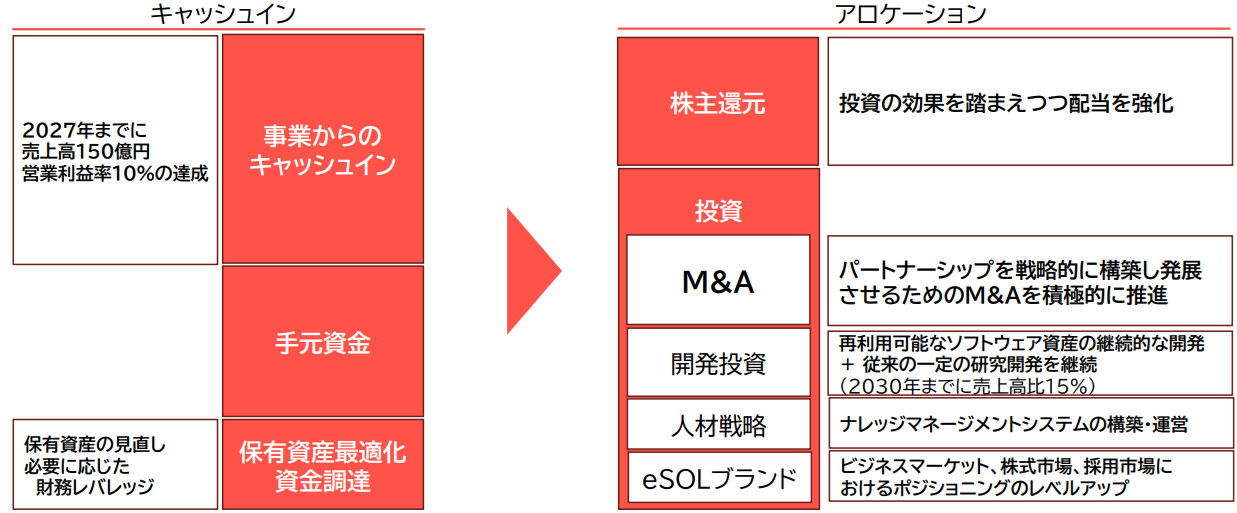 キャッシュイン

2027年までに
売上高150億円
営業利益率10%の達成

事業からの
キャッシュイン

手元資金

保有資産の見直し
必要に応じた
財務レバレッジ

保有資産最適化
資金調達

アロケーション

株主還元

投資の効果を踏まえつつ配当を強化

投資

M&A

パートナーシップを戦略的に構築し発展させるためのM&Aを積極的に推進

開発投資

再利用可能なソフトウェア資産の継続的な開発
＋ 従来の一定の研究開発を継続
（2030年までに売上高比15%）

人材戦略

ナレッジマネージメントシステムの構築・運営

eSOLブランド

ビジネスマーケット、株式市場、採用市場におけるポジショニングのレベルアップ